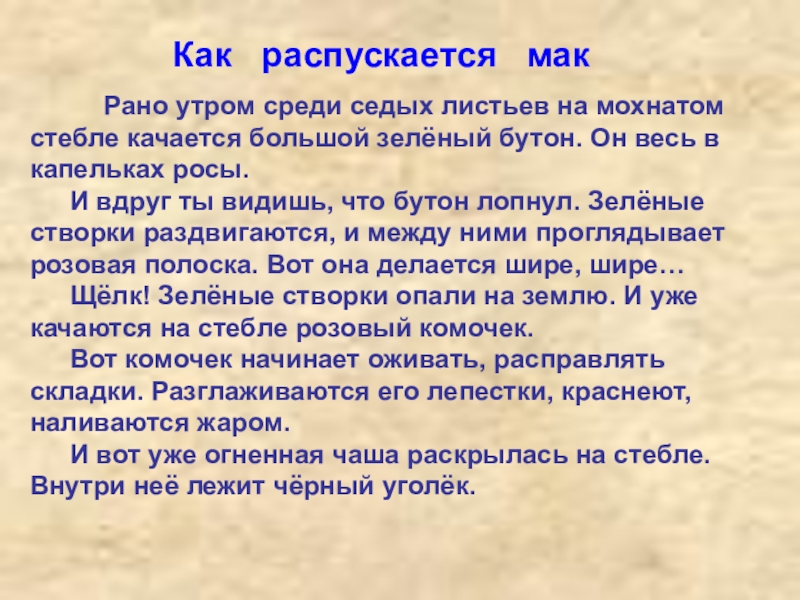 Как распускается мак

Рано утром среди седых листьев на мохнатом стебле качается большой зелёный бутон. Он весь в капельках росы.

И вдруг ты видишь, что бутон лопнул. Зелёные створки раздвигаются, и между ними проглядывает розовая полоска. Вот она делается шире, шире…

Щёлк! Зелёные створки опали на землю. И уже качаются на стебле розовый комочек.

Вот комочек начинает оживать, расправлять складки. Разглаживаются его лепестки, краснеют, наливаются жаром.

И вот уже огненная чаша раскрылась на стебле. Внутри неё лежит чёрный уголёк.